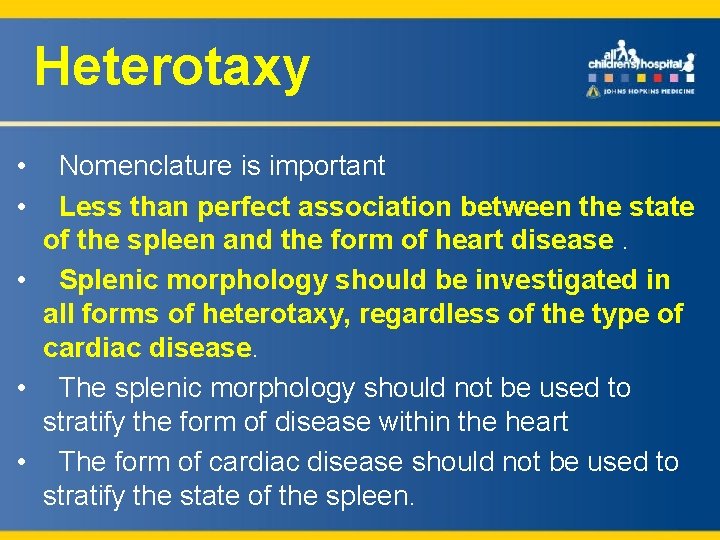 Heterotaxy

all children's hospital
JOHNS HOPKINS MEDICINE

• Nomenclature is important
• Less than perfect association between the state of the spleen and the form of heart disease .
• Splenic morphology should be investigated in all forms of heterotaxy, regardless of the type of cardiac disease.
• The splenic morphology should not be used to stratify the form of disease within the heart
• The form of cardiac disease should not be used to stratify the state of the spleen.